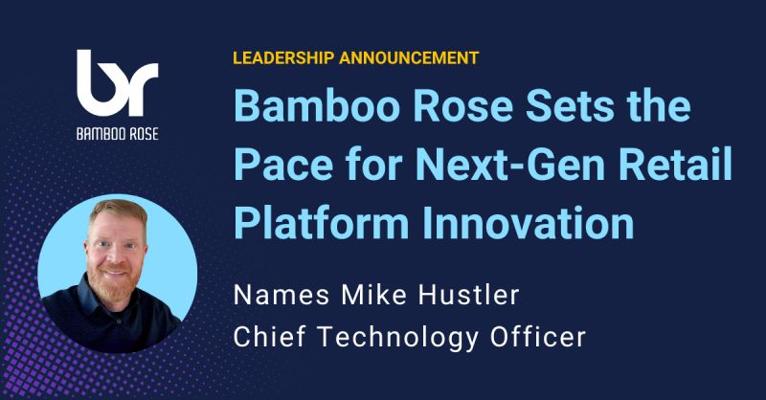 br
BAMBOO ROSE

LEADERSHIP ANNOUNCEMENT

Bamboo Rose Sets the Pace for Next-Gen Retail Platform Innovation

Names Mike Hustler Chief Technology Officer